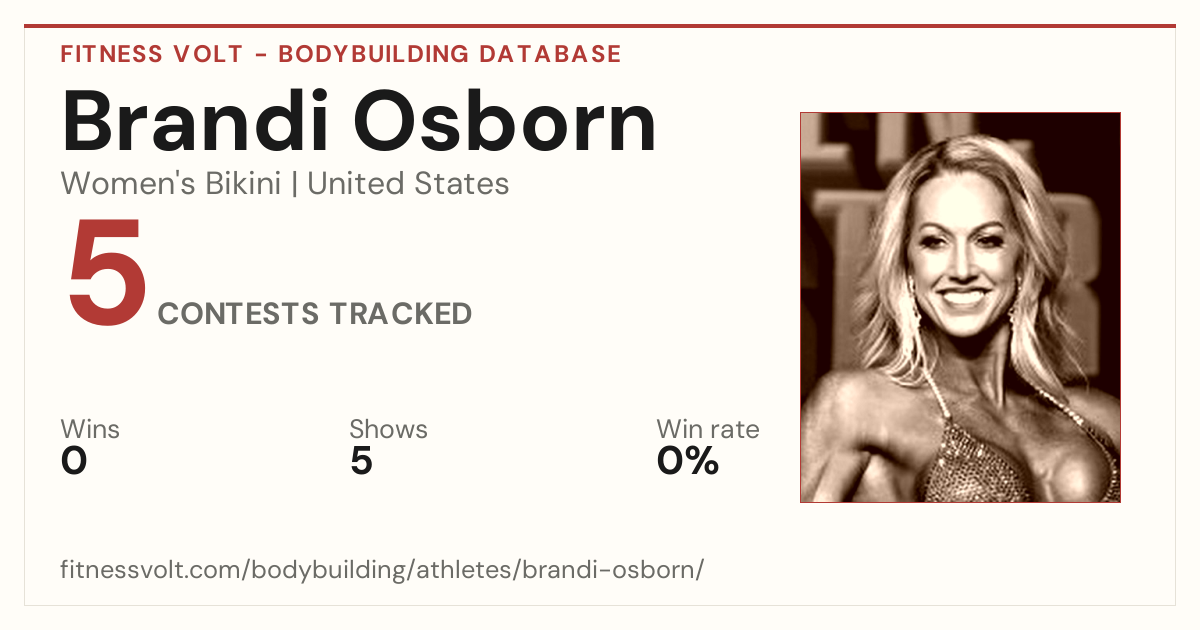 FITNESS VOLT - BODYBUILDING DATABASE

Brandi Osborn

Women's Bikini | United States

5 CONTESTS TRACKED

Wins
0

Shows
5

Win rate
0%

fitnessvolt.com/bodybuilding/athletes/brandi-osborn/